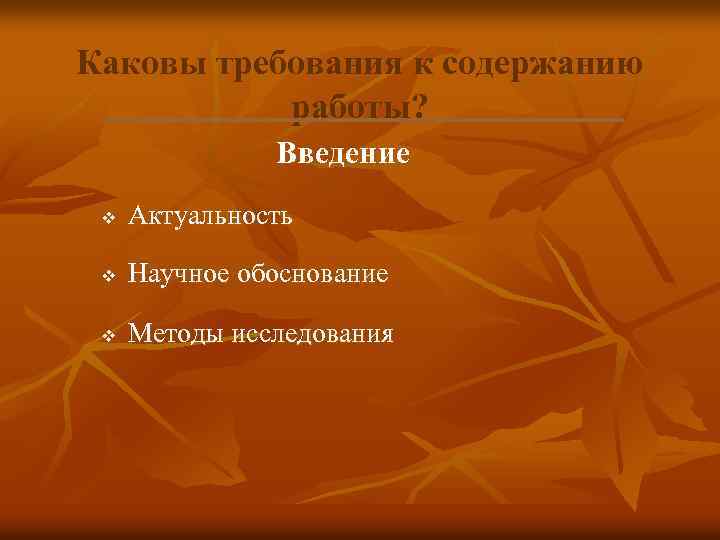 Каковы требования к содержанию работы?

Введение

❖ Актуальность

❖ Научное обоснование

❖ Методы исследования